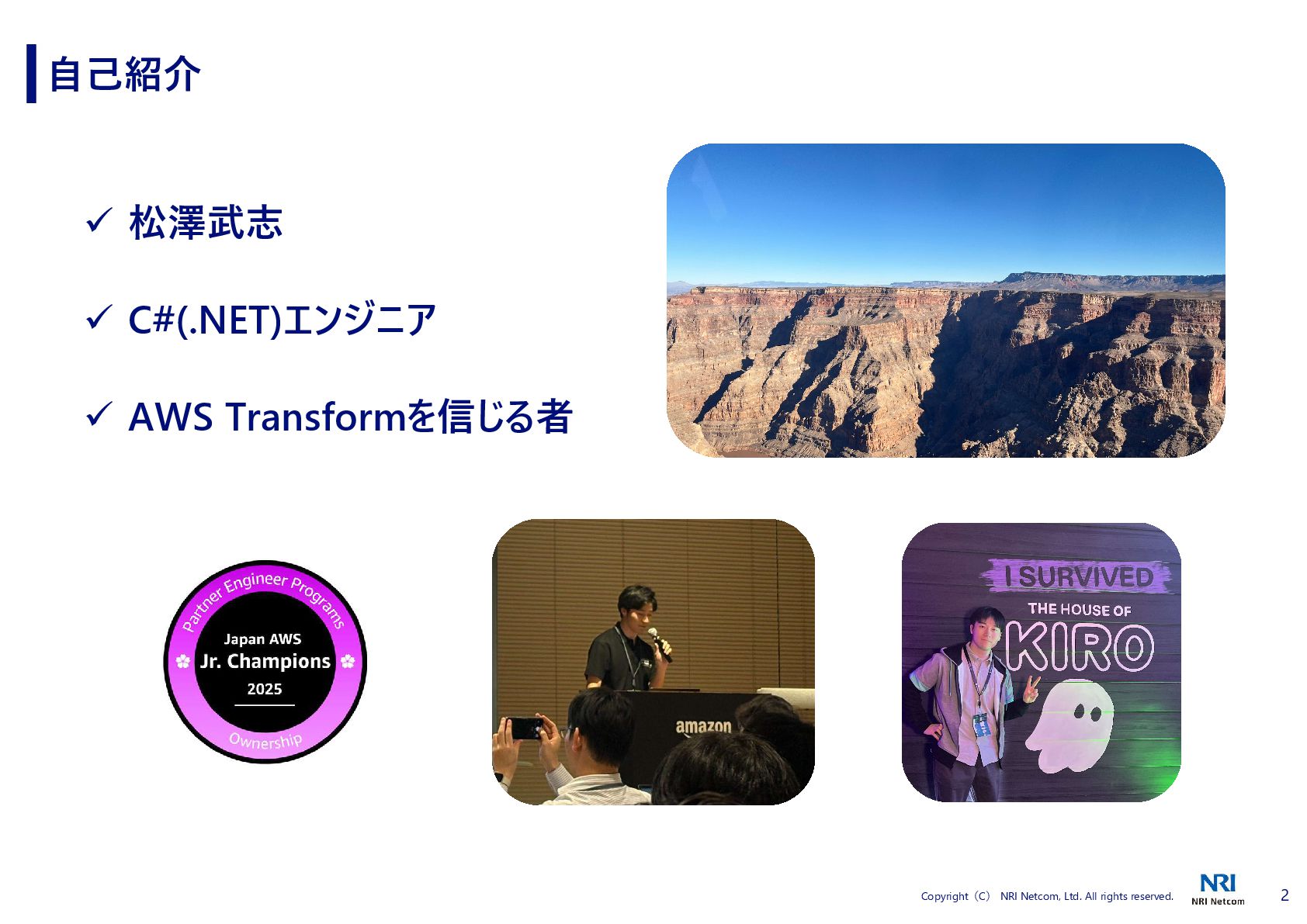 自己紹介

✓ 松澤武志

✓ C#(.NET)エンジニア

✓ AWS Transformを信じる者

Partner Engineer Programs
Japan AWS
Jr. Champions
2025
Ownership

amazon

I SURVIVED
THE HOUSE OF
KIRO

Copyright（C） NRI Netcom, Ltd. All rights reserved.
NRI
NRI Netcom
2